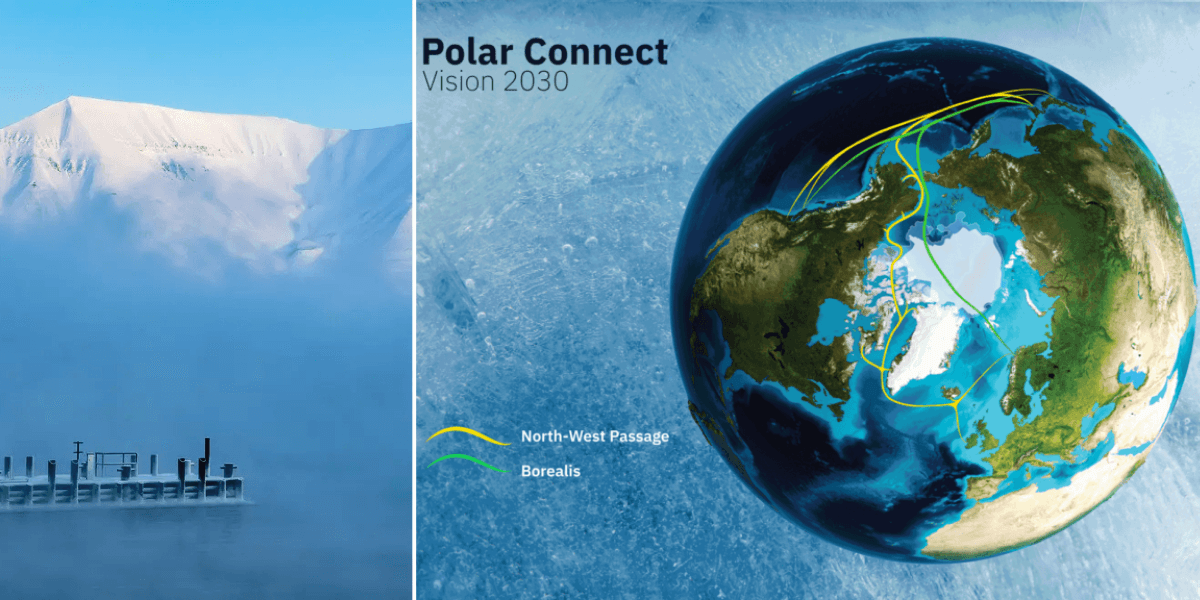 Polar Connect
Vision 2030

North-West Passage
Borealis